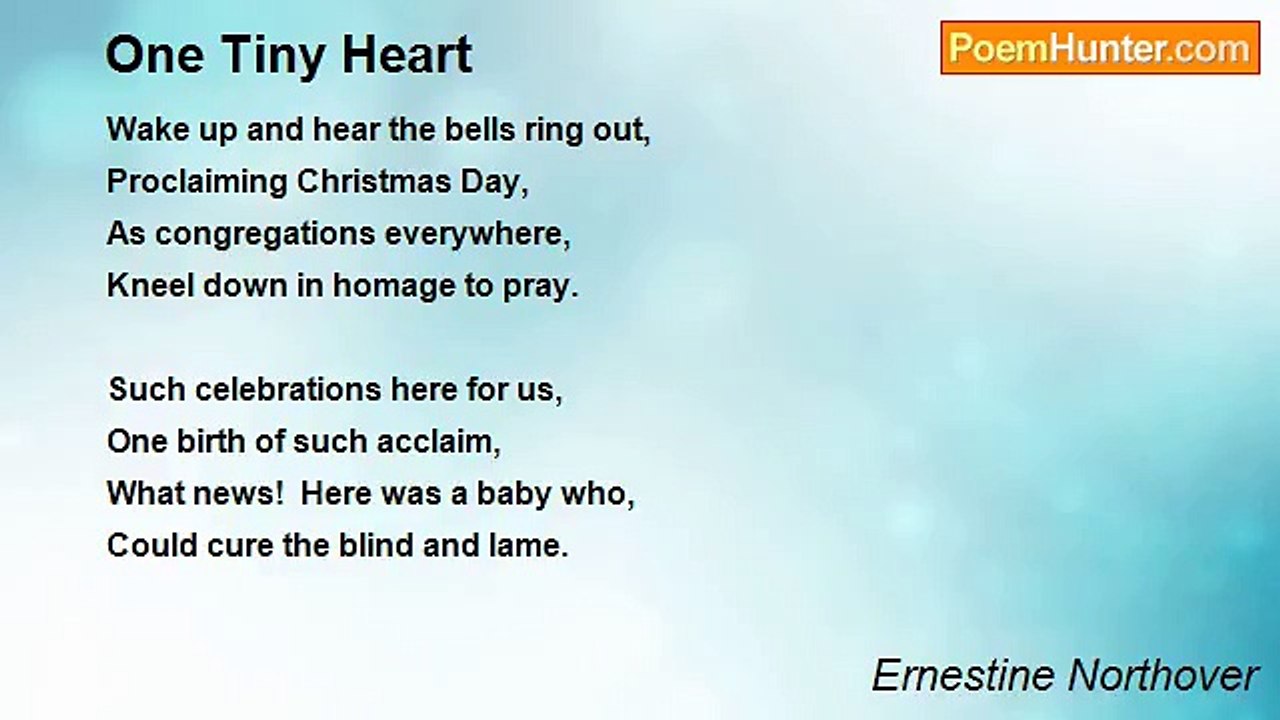 One Tiny Heart

PoemHunter.com

Wake up and hear the bells ring out,
Proclaiming Christmas Day,
As congregations everywhere,
Kneel down in homage to pray.

Such celebrations here for us,
One birth of such acclaim,
What news!  Here was a baby who,
Could cure the blind and lame.

Ernestine Northover